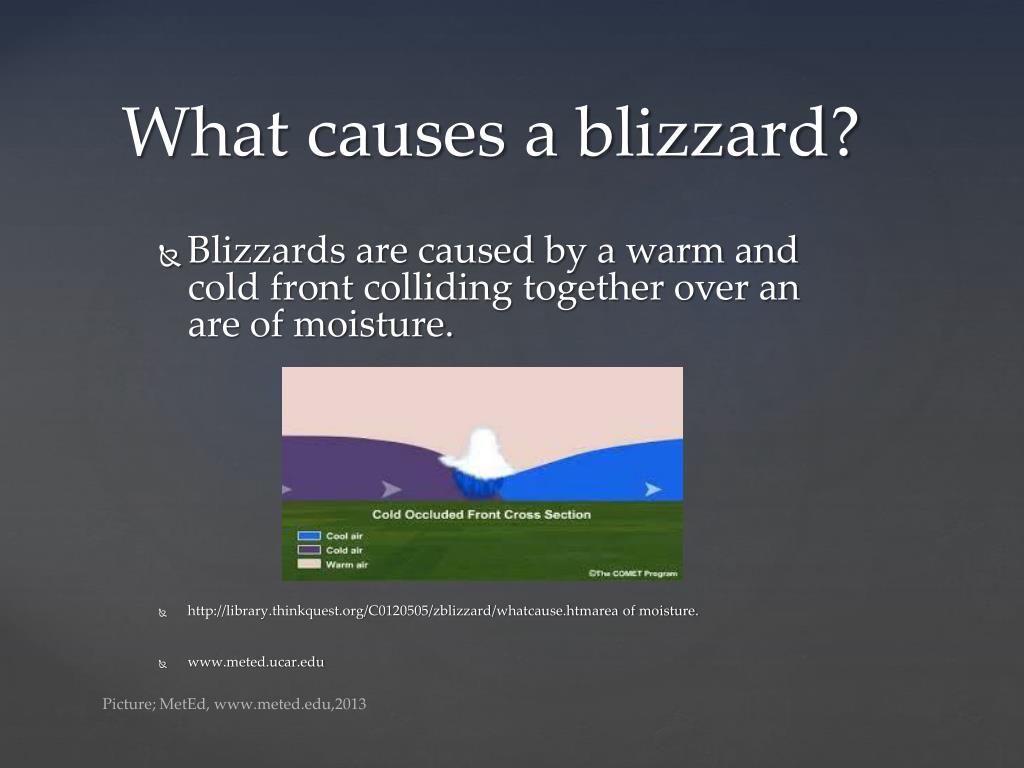 What causes a blizzard?

Blizzards are caused by a warm and cold front colliding together over an are of moisture.

Cold Occluded Front Cross Section

Cool air
Cold air
Warm air

©The COMET Program

http://library.thinkquest.org/C0120505/zblizzard/whatcause.htmarea of moisture.

www.meted.ucar.edu

Picture; MetEd, www.meted.edu,2013